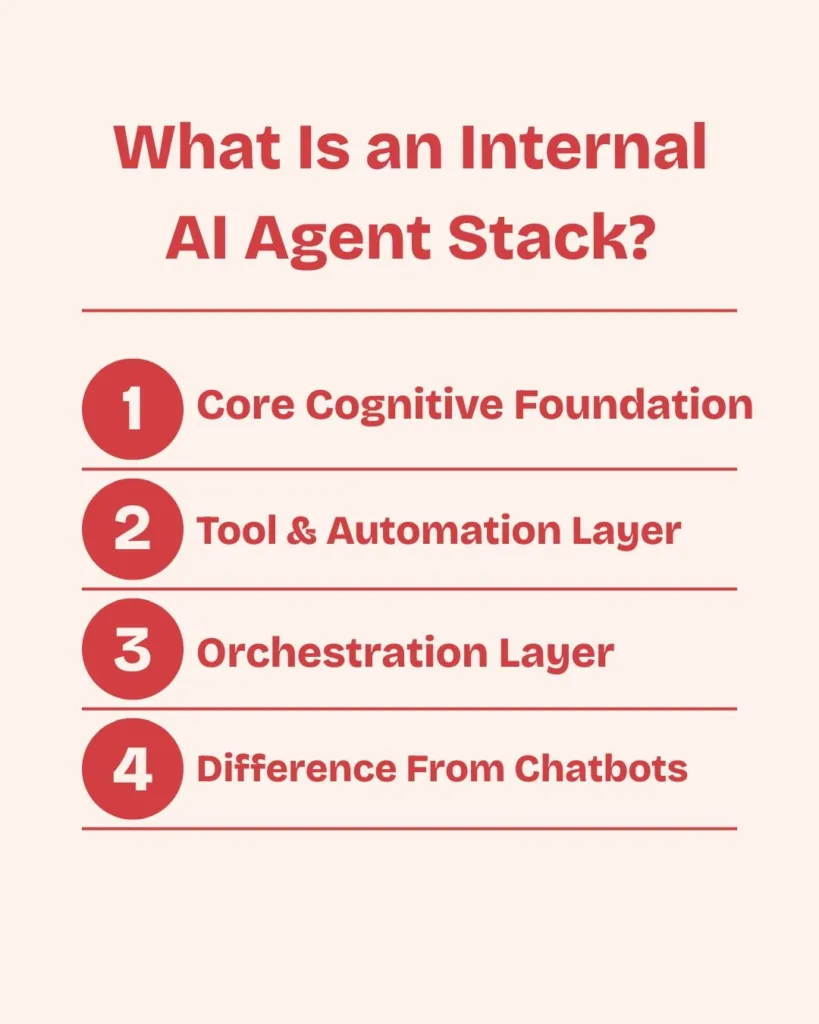 What Is an Internal AI Agent Stack?

1 Core Cognitive Foundation

2 Tool & Automation Layer

3 Orchestration Layer

4 Difference From Chatbots